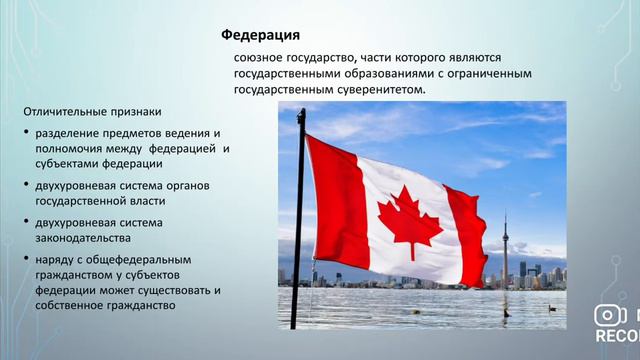 Федерация

союзное государство, части которого являются государственными образованиями с ограниченным государственным суверенитетом.

Отличительные признаки

• разделение предметов ведения и полномочия между федерацией и субъектами федерации
• двухуровневая система органов государственной власти
• двухуровневая система законодательства
• наряду с общефедеральным гражданством у субъектов федерации может существовать и собственное гражданство

RECO